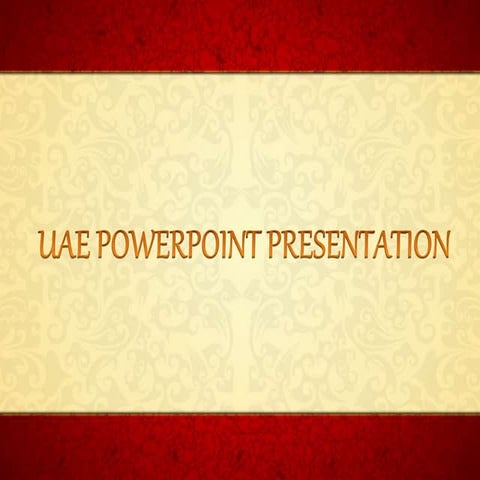 UAE POWERPOINT PRESENTATION